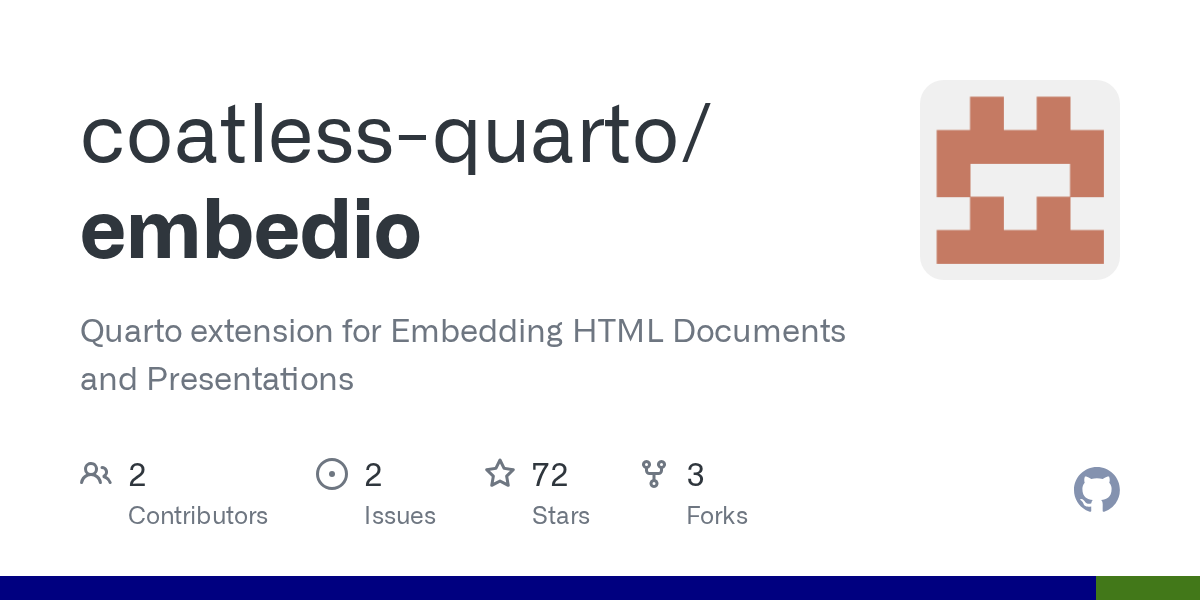 coatless-quarto/
embedio

Quarto extension for Embedding HTML Documents and Presentations

2
Contributors

2
Issues

72
Stars

3
Forks